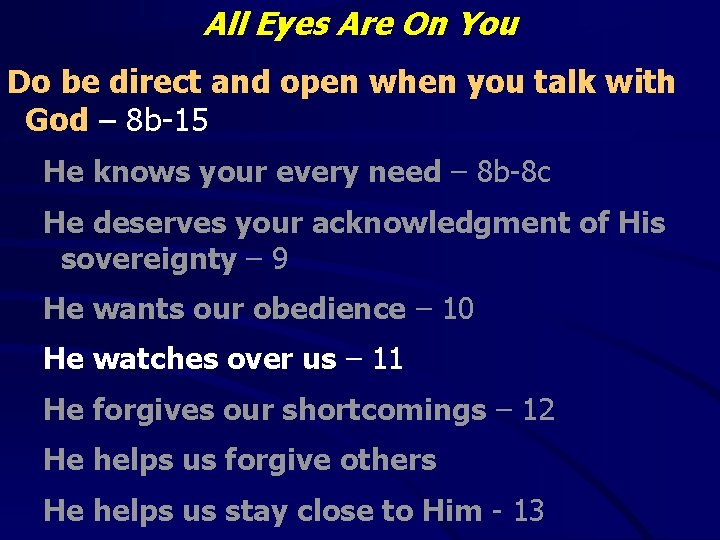 All Eyes Are On You

Do be direct and open when you talk with God – 8b-15

He knows your every need – 8b-8c

He deserves your acknowledgment of His sovereignty – 9

He wants our obedience – 10

He watches over us – 11

He forgives our shortcomings – 12

He helps us forgive others

He helps us stay close to Him - 13